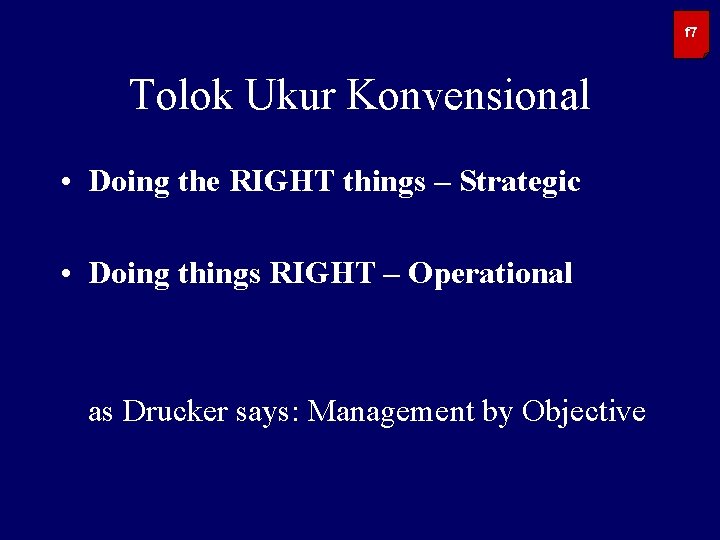 f7

Tolok Ukur Konvensional

• Doing the RIGHT things – Strategic

• Doing things RIGHT – Operational

as Drucker says: Management by Objective